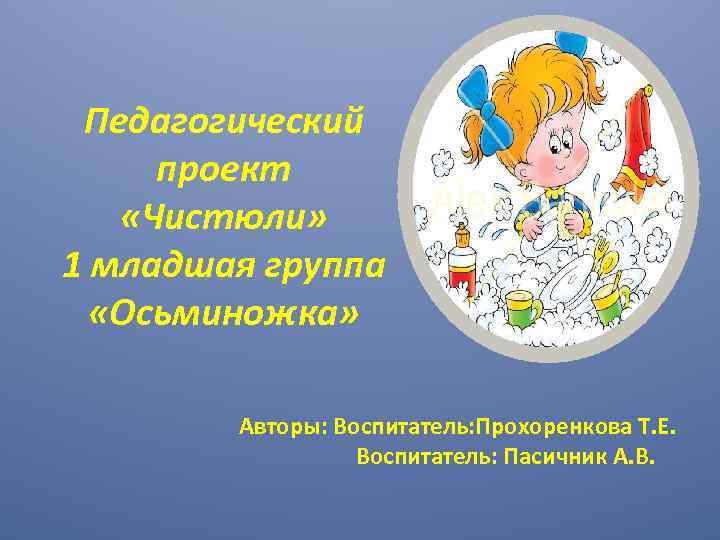 Педагогический проект «Чистюли»
1 младшая группа «Осьминожка»

Авторы: Воспитатель:Прохоренкова Т.Е.
Воспитатель: Пасичник А.В.